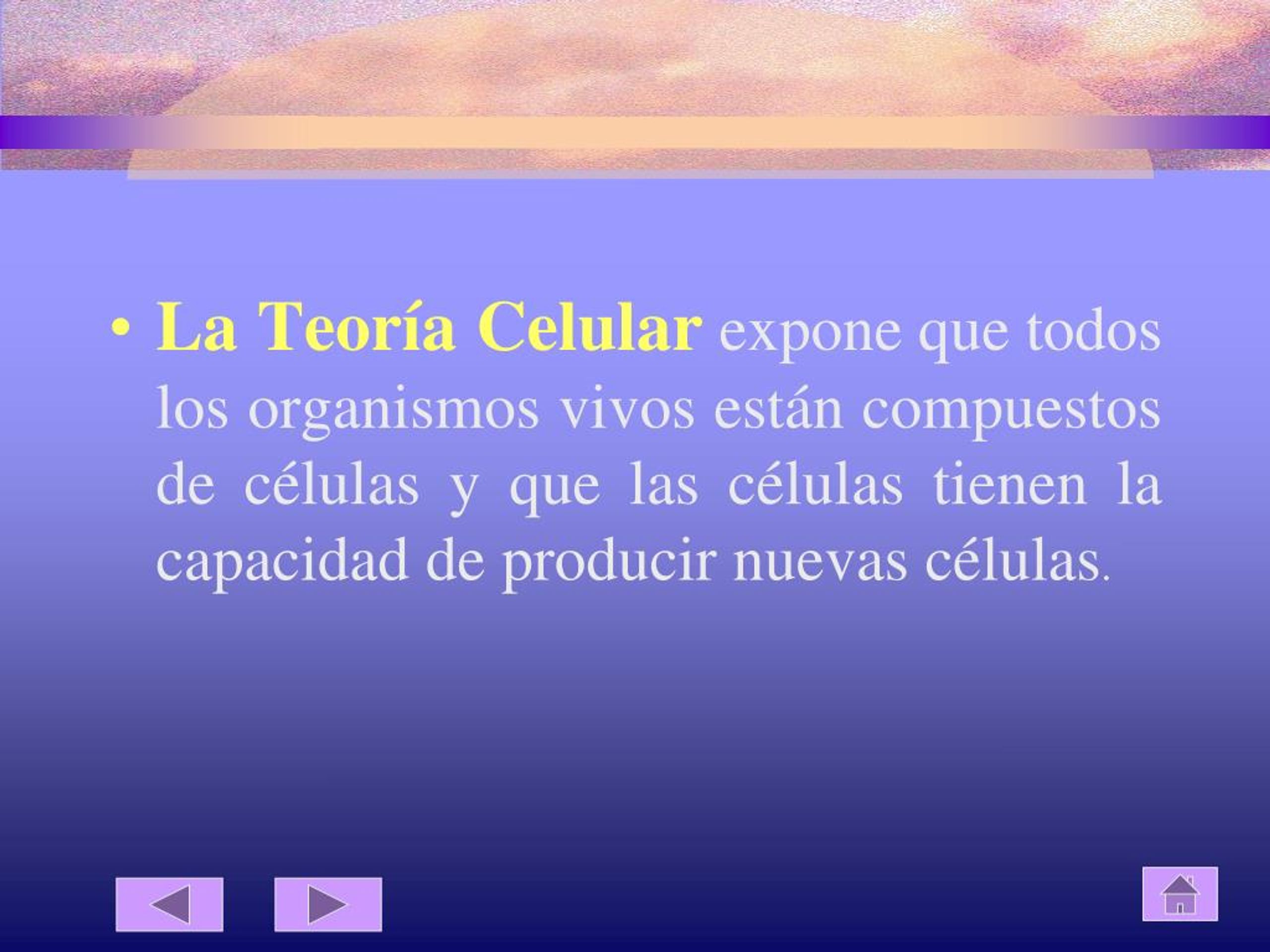 • La Teoría Celular expone que todos los organismos vivos están compuestos de células y que las células tienen la capacidad de producir nuevas células.